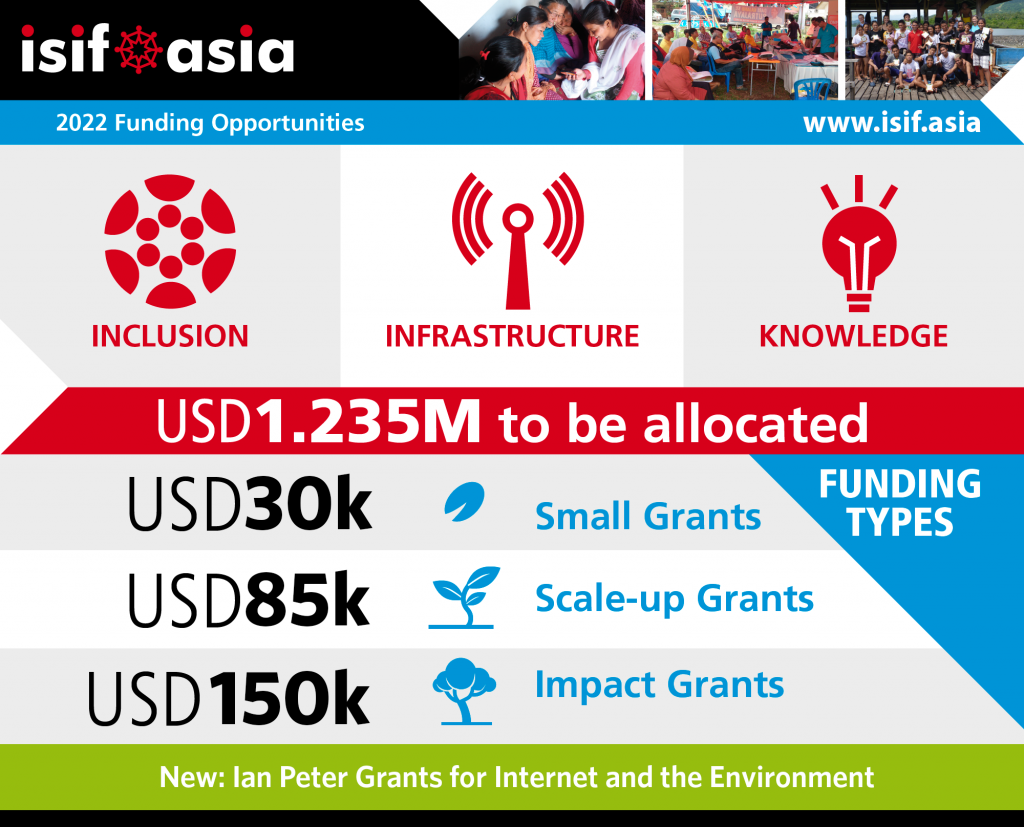 isif asia

2022 Funding Opportunities

www.isif.asia

INCLUSION

INFRASTRUCTURE

KNOWLEDGE

USD1.235M to be allocated

FUNDING TYPES

USD30k Small Grants

USD85k Scale-up Grants

USD150k Impact Grants

New: Ian Peter Grants for Internet and the Environment